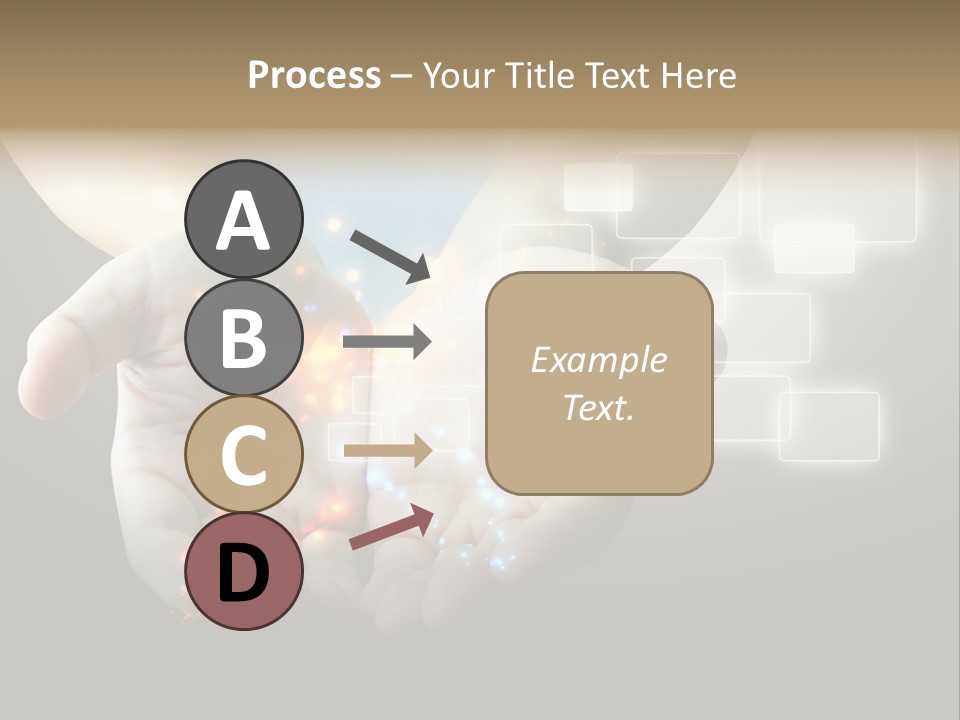 Process – Your Title Text Here

A

B

C

D

Example Text.